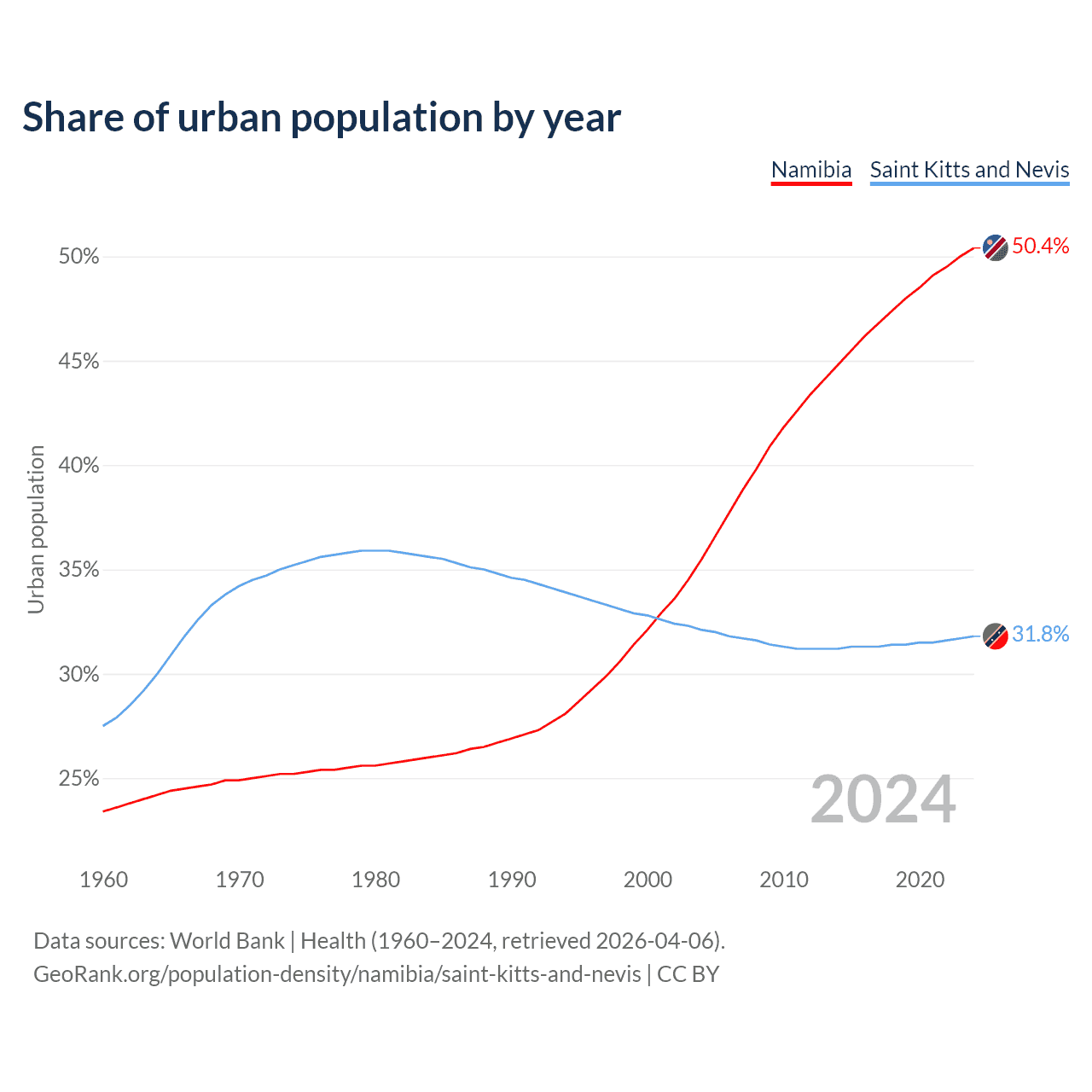 Share of urban population by year

Namibia Saint Kitts and Nevis

Urban population

50%
45%
40%
35%
30%
25%

50.4%
31.8%

2024

1960 1970 1980 1990 2000 2010 2020

Data sources: World Bank | Health (1960–2024, retrieved 2026-04-06).
GeoRank.org/population-density/namibia/saint-kitts-and-nevis | CC BY